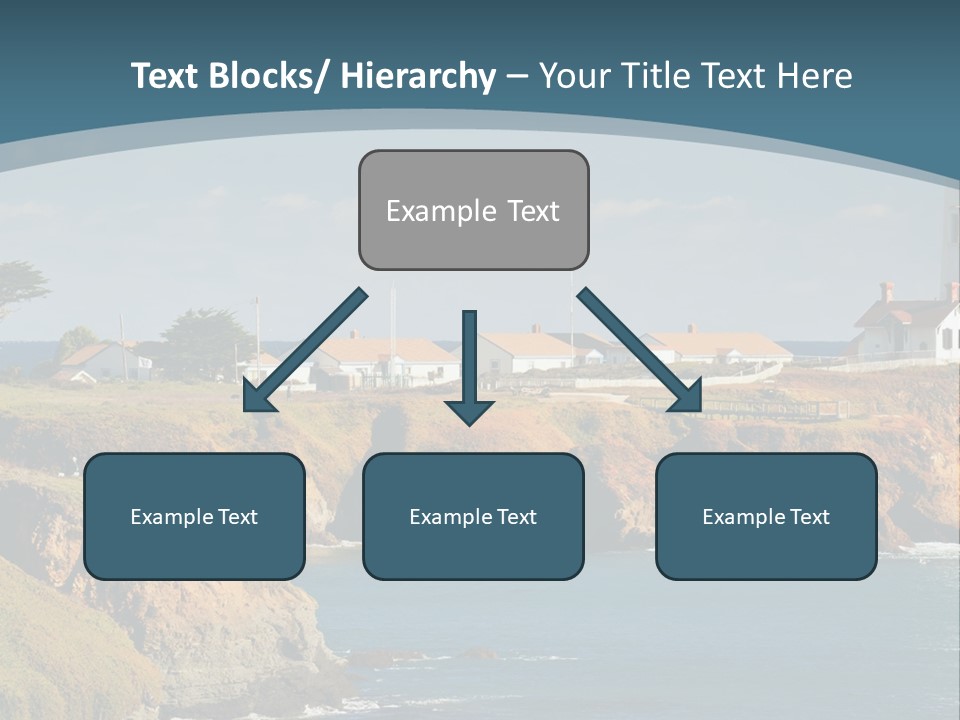 Text Blocks/ Hierarchy – Your Title Text Here

Example Text

Example Text

Example Text

Example Text